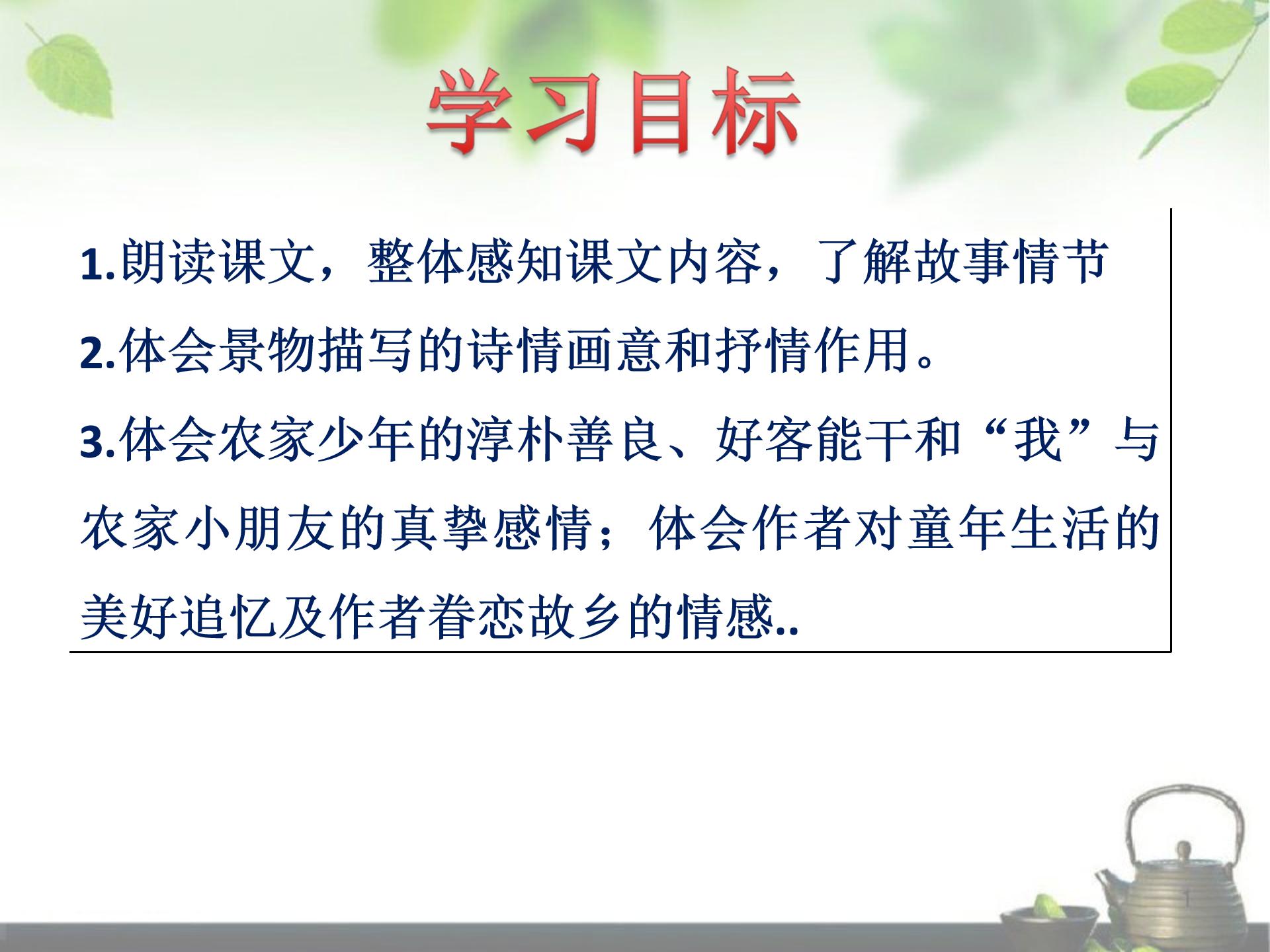 学习目标

1.朗读课文，整体感知课文内容，了解故事情节

2.体会景物描写的诗情画意和抒情作用。

3.体会农家少年的淳朴善良、好客能干和“我”与农家小朋友的真挚感情；体会作者对童年生活的美好追忆及作者眷恋故乡的情感..